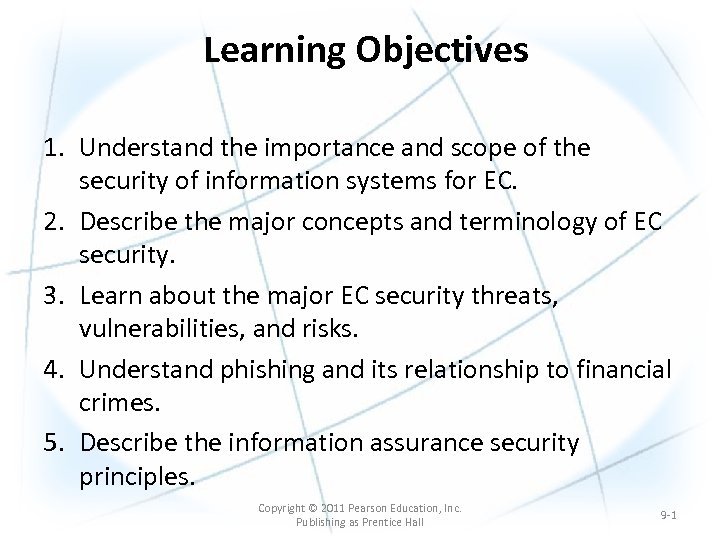 Learning Objectives

1. Understand the importance and scope of the security of information systems for EC.
2. Describe the major concepts and terminology of EC security.
3. Learn about the major EC security threats, vulnerabilities, and risks.
4. Understand phishing and its relationship to financial crimes.
5. Describe the information assurance security principles.

Copyright © 2011 Pearson Education, Inc.
Publishing as Prentice Hall

9-1